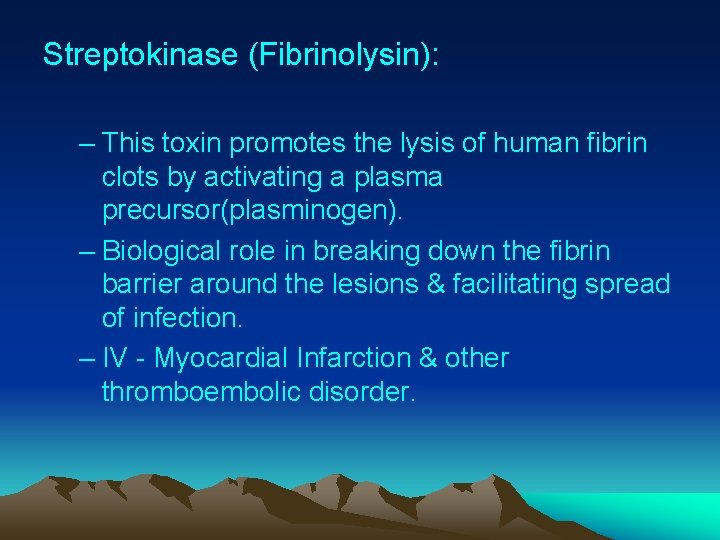 Streptokinase (Fibrinolysin):

– This toxin promotes the lysis of human fibrin clots by activating a plasma precursor(plasminogen).

– Biological role in breaking down the fibrin barrier around the lesions & facilitating spread of infection.

– IV - Myocardial Infarction & other thromboembolic disorder.